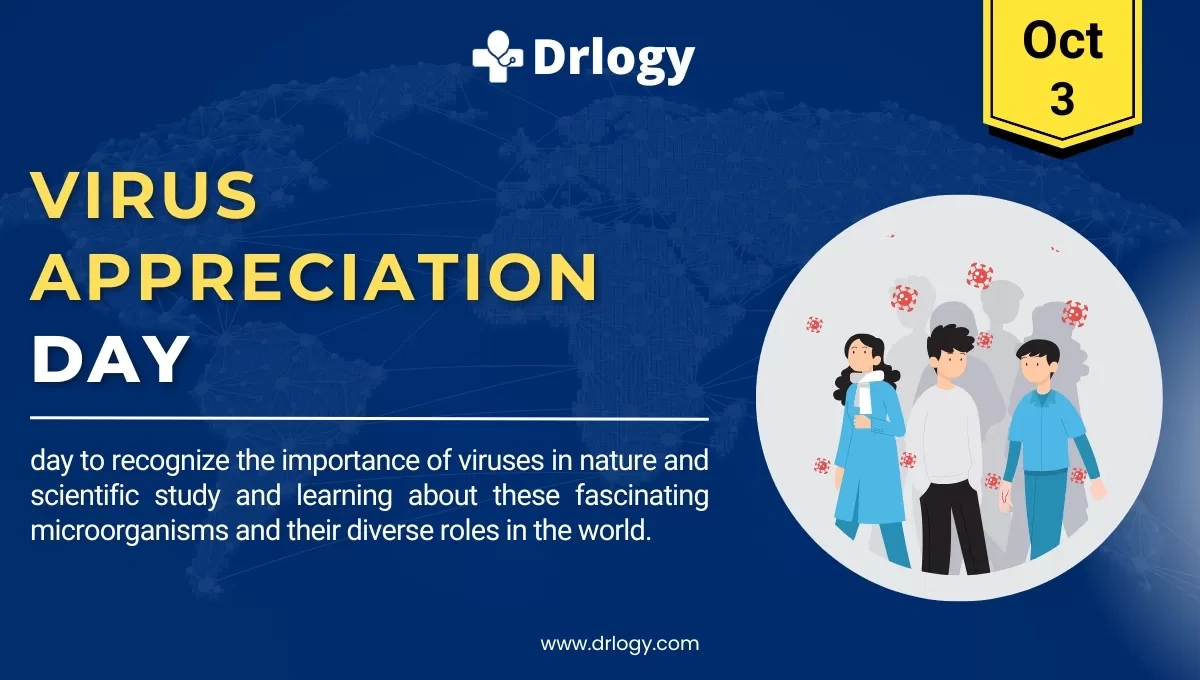 Drlogy

Oct 3

VIRUS APPRECIATION DAY

day to recognize the importance of viruses in nature and scientific study and learning about these fascinating microorganisms and their diverse roles in the world.

www.drlogy.com